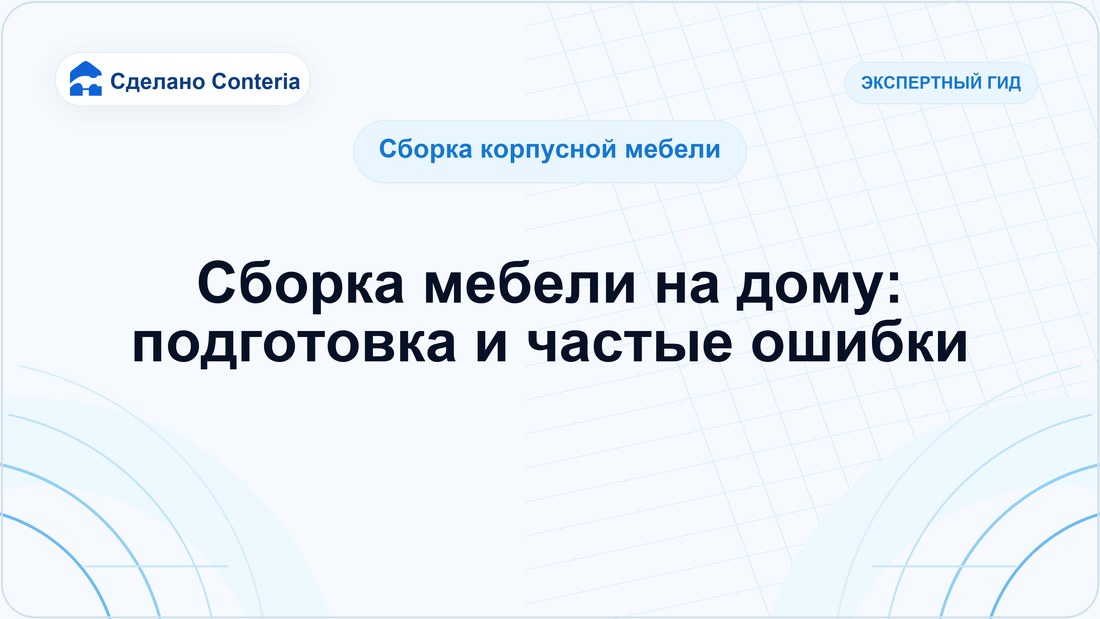 Сделано Conteria

ЭКСПЕРТНЫЙ ГИД

Сборка корпусной мебели

Сборка мебели на дому: подготовка и частые ошибки